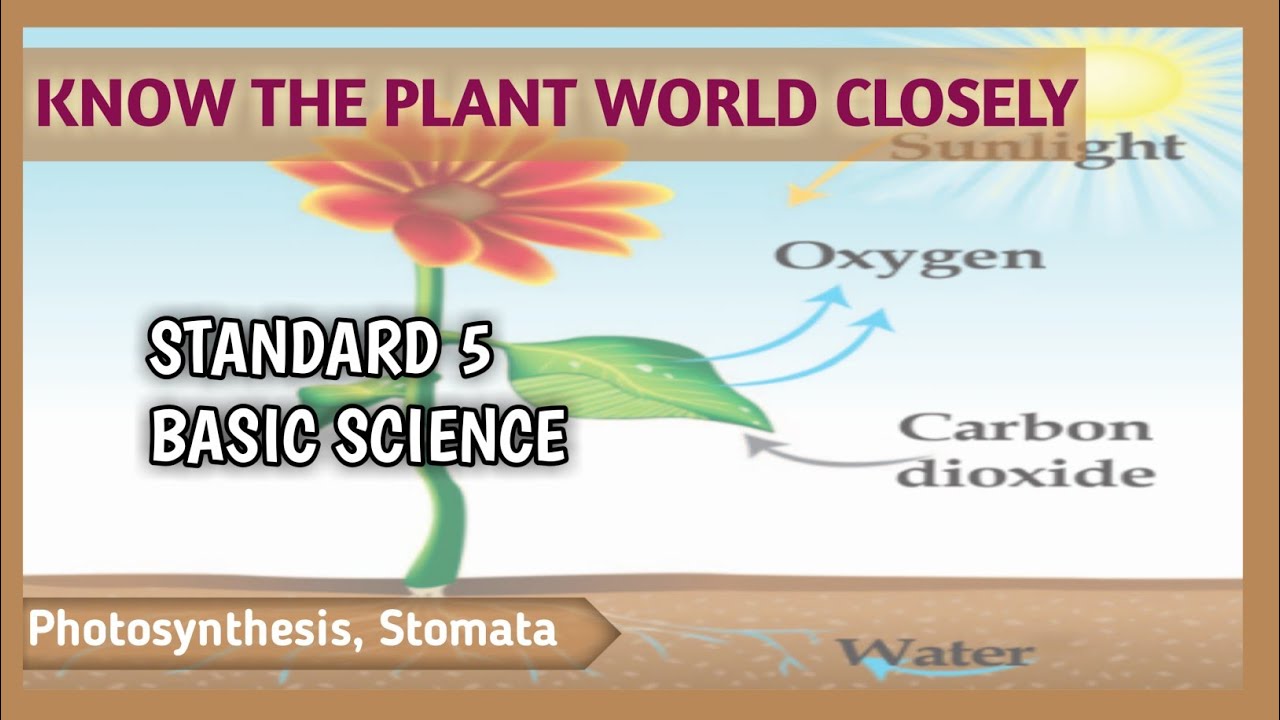 KNOW THE PLANT WORLD CLOSELY

Sunlight

Oxygen

STANDARD 5
BASIC SCIENCE

Carbon dioxide

Photosynthesis, Stomata

Water